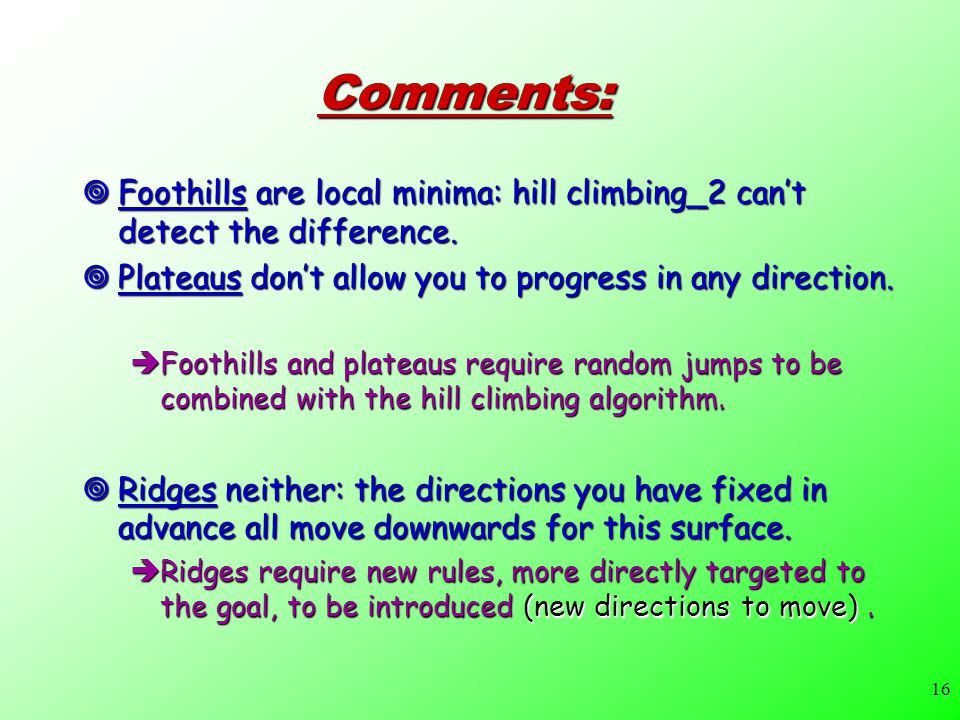 Comments:

Foothills are local minima: hill climbing_2 can't detect the difference.

Plateaus don't allow you to progress in any direction.

➔Foothills and plateaus require random jumps to be combined with the hill climbing algorithm.

Ridges neither: the directions you have fixed in advance all move downwards for this surface.

➔Ridges require new rules, more directly targeted to the goal, to be introduced (new directions to move) .

16